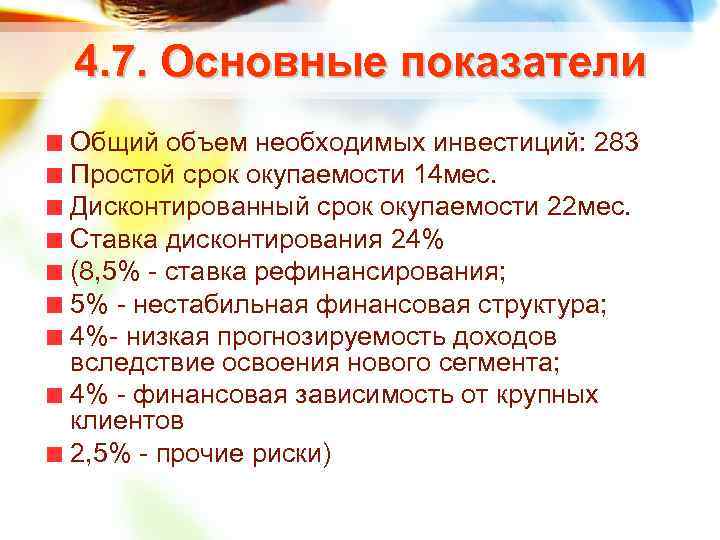 4.7. Основные показатели

Общий объем необходимых инвестиций: 283

Простой срок окупаемости 14мес.

Дисконтированный срок окупаемости 22мес.

Ставка дисконтирования 24%

(8,5% - ставка рефинансирования;

5% - нестабильная финансовая структура;

4%- низкая прогнозируемость доходов вследствие освоения нового сегмента;

4% - финансовая зависимость от крупных клиентов

2,5% - прочие риски)